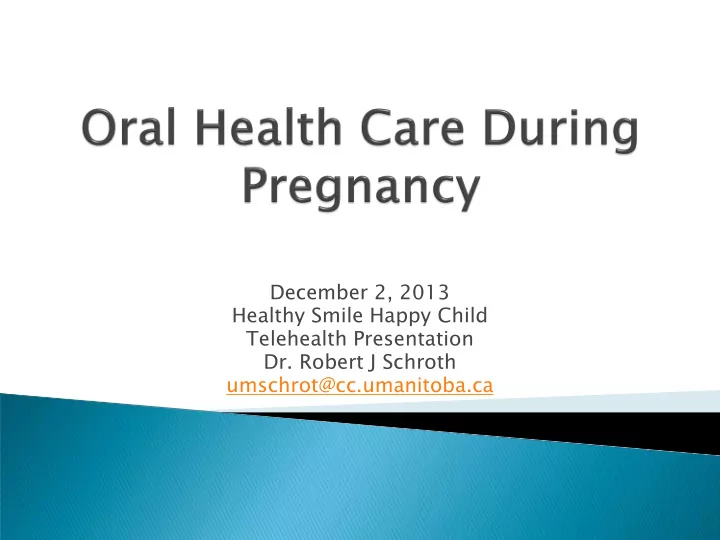 Oral Health Care During Pregnancy

December 2, 2013
Healthy Smile Happy Child
Telehealth Presentation
Dr. Robert J Schroth
umschrot@cc.umanitoba.ca